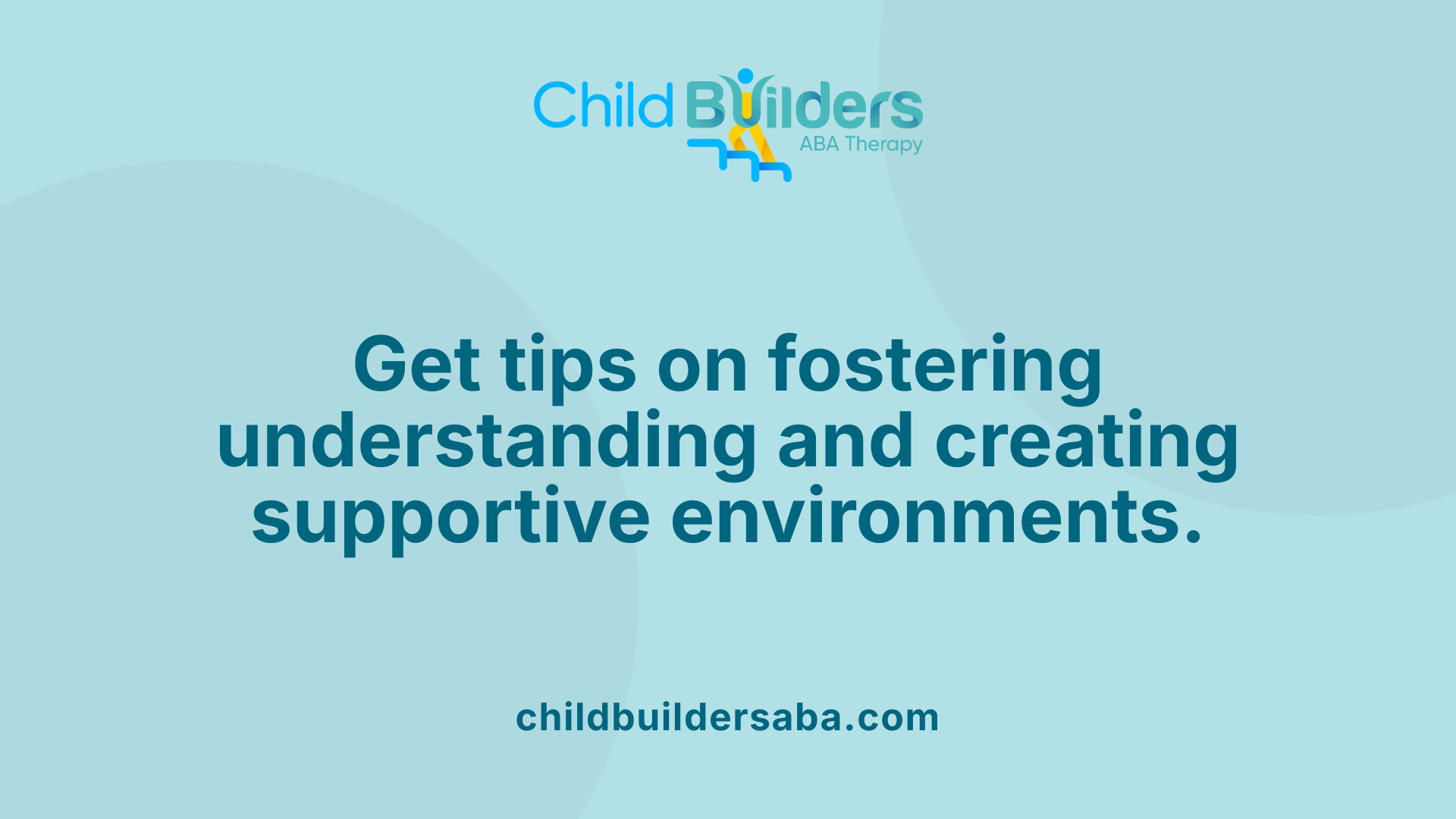 Child Builders
ABA Therapy

Get tips on fostering understanding and creating supportive environments.

childbuildersaba.com